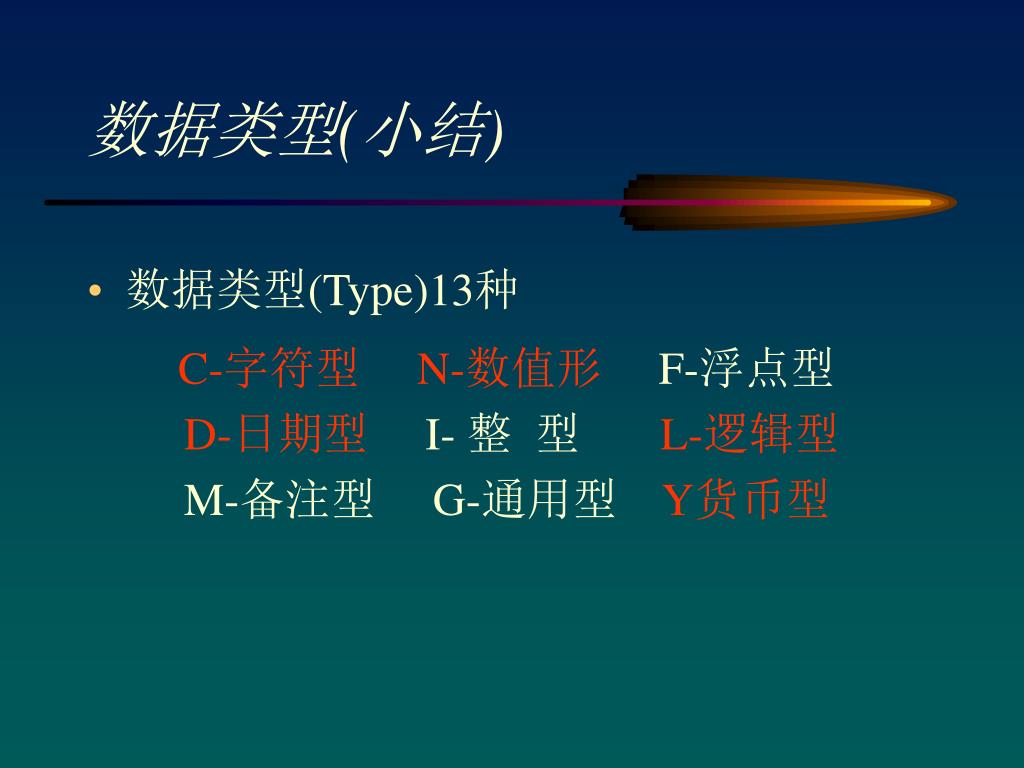 数据类型(小结)

• 数据类型(Type)13种

C-字符型　N-数值形　F-浮点型
D-日期型　I- 整 型　L-逻辑型
M-备注型　G-通用型　Y货币型